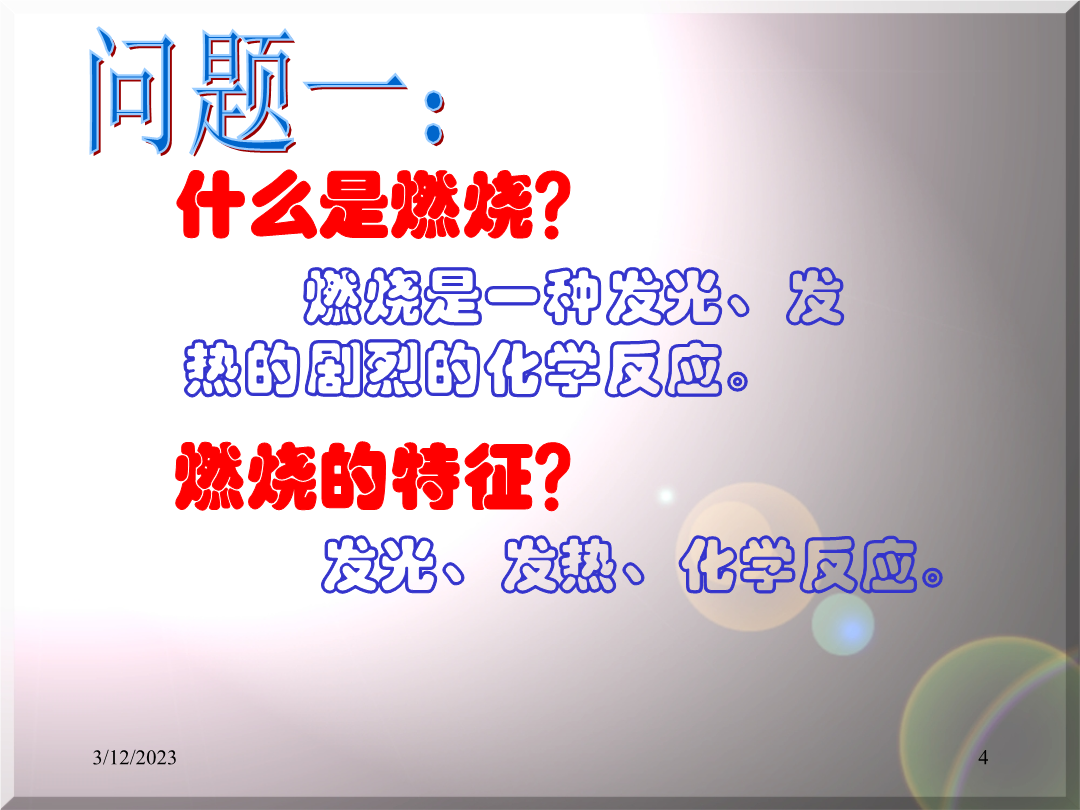 问题一：

什么是燃烧？

燃烧是一种发光、发热的剧烈的化学反应。

燃烧的特征？

发光、发热、化学反应。

3/12/2023

4